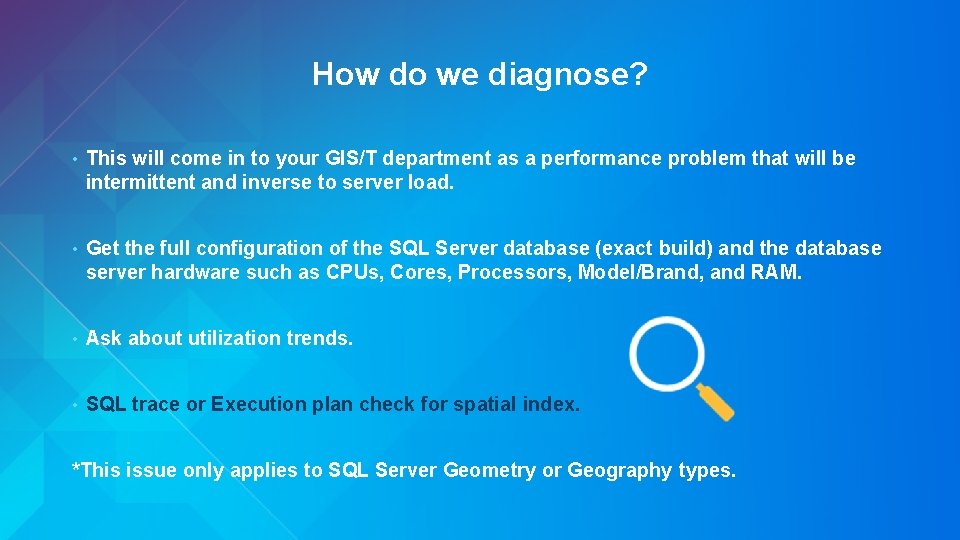 How do we diagnose?

• This will come in to your GIS/T department as a performance problem that will be intermittent and inverse to server load.

• Get the full configuration of the SQL Server database (exact build) and the database server hardware such as CPUs, Cores, Processors, Model/Brand, and RAM.

• Ask about utilization trends.

• SQL trace or Execution plan check for spatial index.

*This issue only applies to SQL Server Geometry or Geography types.